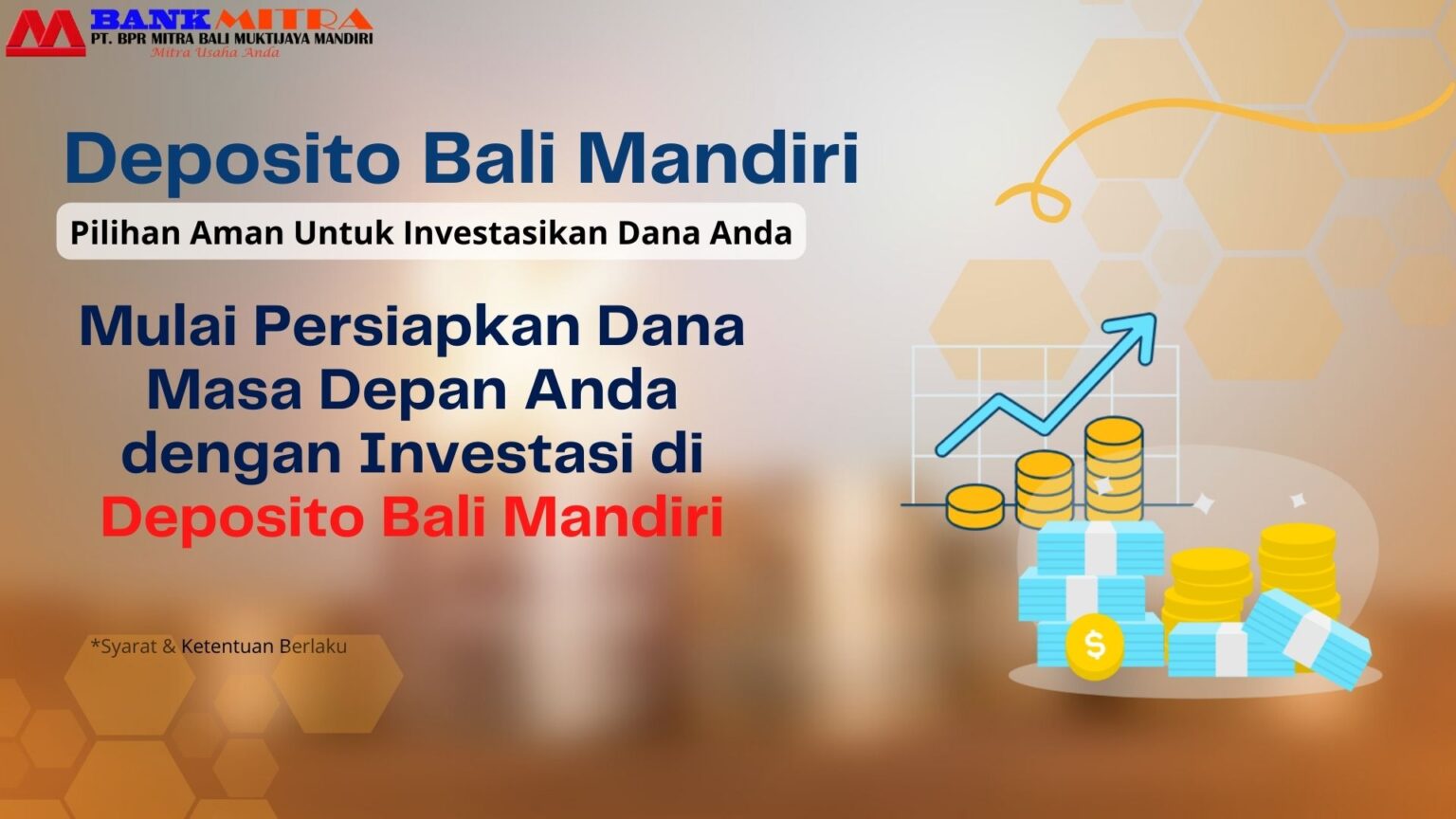 BANK MITRA
PT. BPR MITRA BALI MUKTIJAYA MANDIRI
Mitra Usaha Anda

Deposito Bali Mandiri

Pilihan Aman Untuk Investasikan Dana Anda

Mulai Persiapkan Dana Masa Depan Anda dengan Investasi di Deposito Bali Mandiri

*Syarat & Ketentuan Berlaku

$